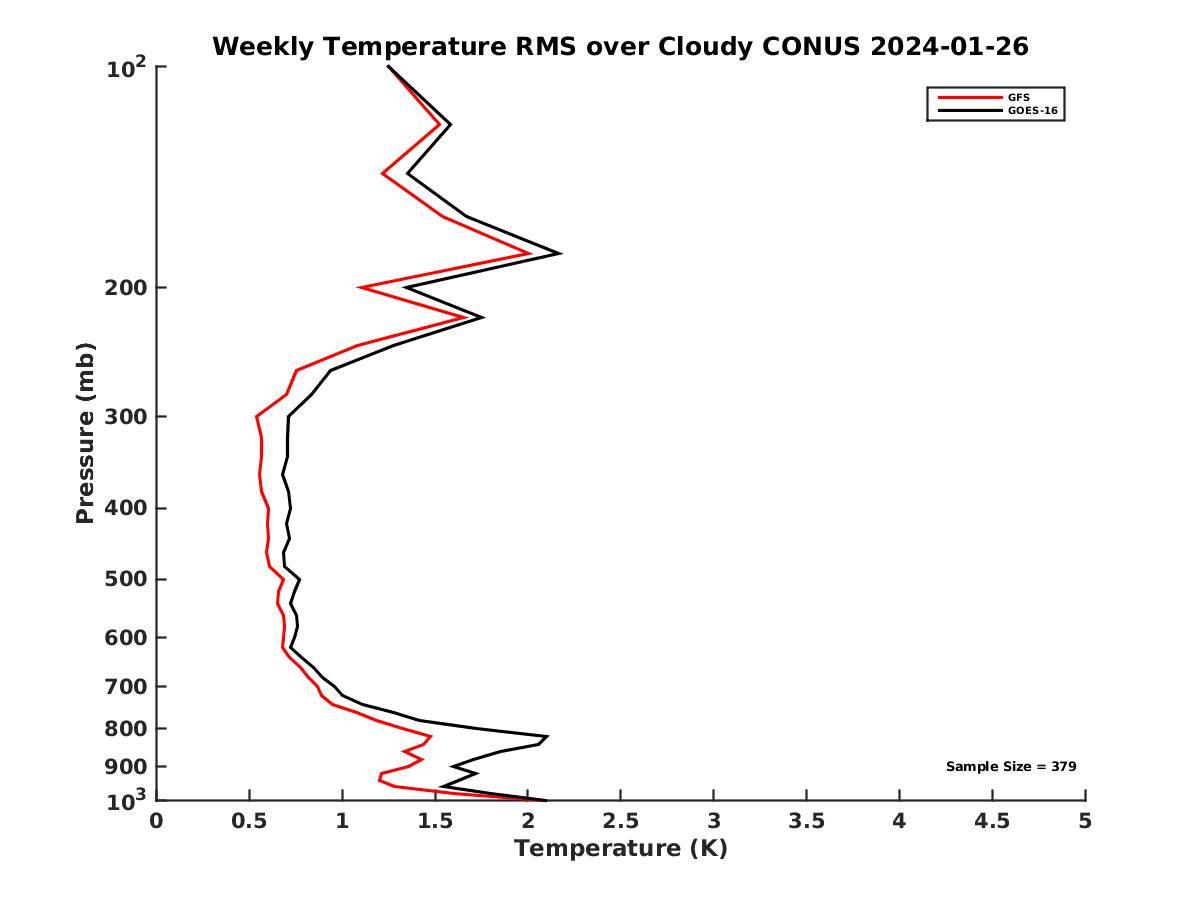 Weekly Temperature RMS over Cloudy CONUS 2024-01-26

GFS
GOES-16

Pressure (mb)

$10^2$
200
300
400
500
600
700
800
900
$10^3$

Sample Size = 379

0
0.5
1
1.5
2
2.5
3
3.5
4
4.5
5

Temperature (K)